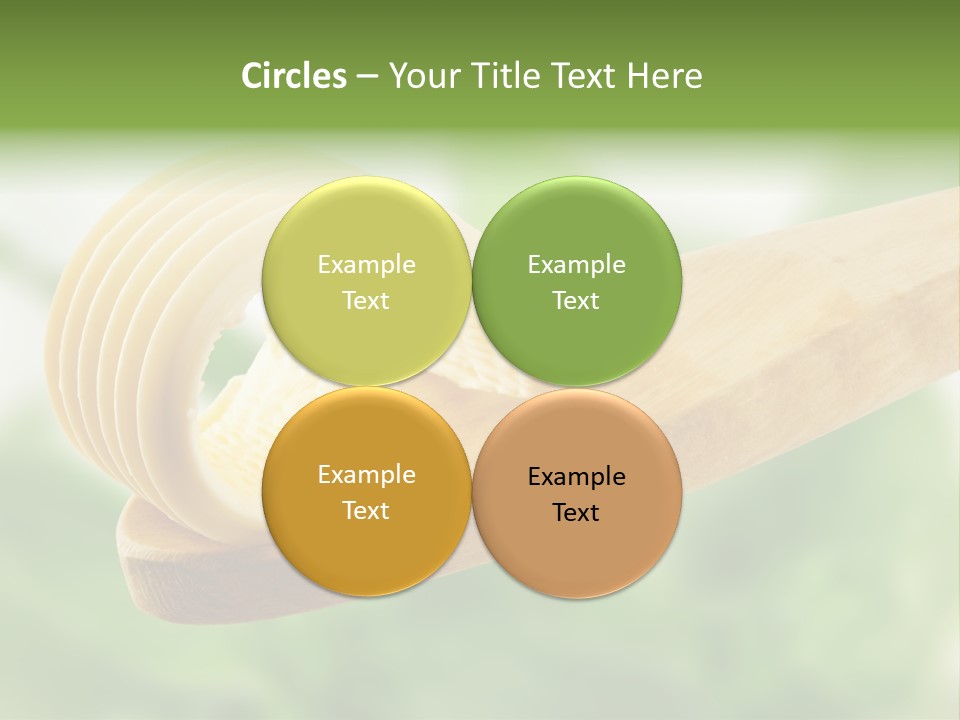 Circles – Your Title Text Here

Example Text

Example Text

Example Text

Example Text